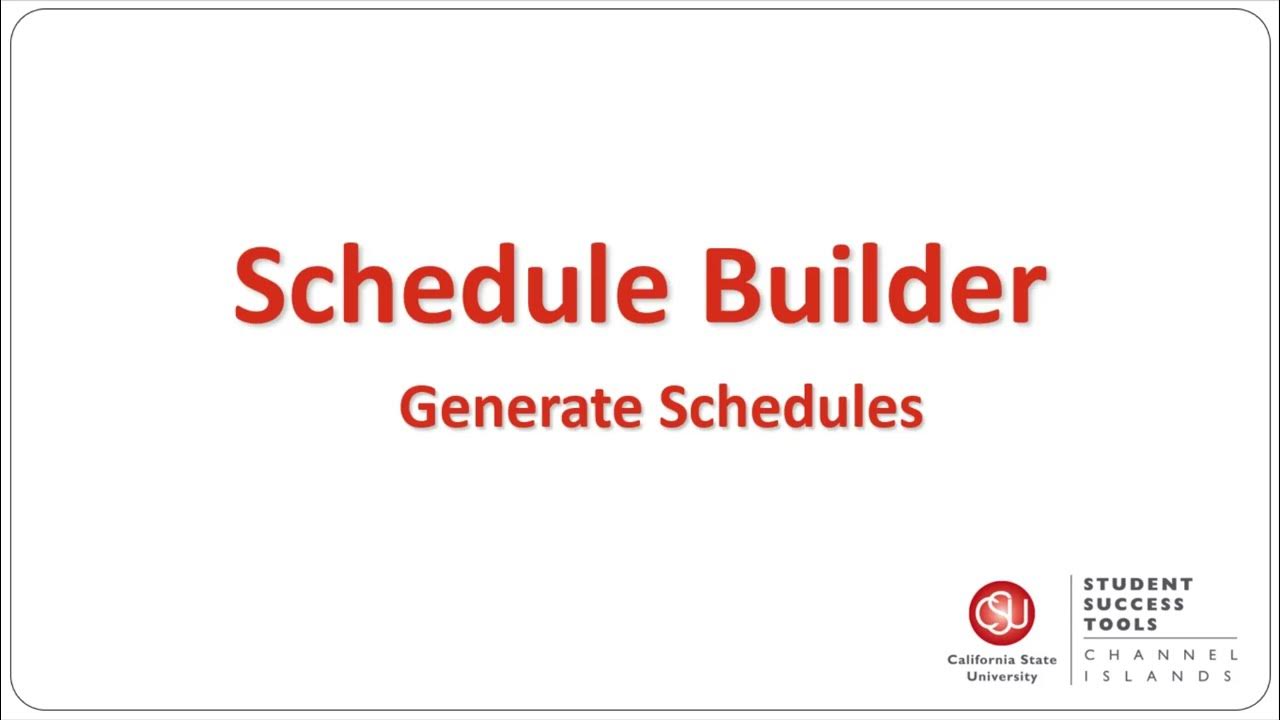 Schedule Builder

Generate Schedules

CSU
California State University

STUDENT SUCCESS TOOLS

CHANNEL ISLANDS